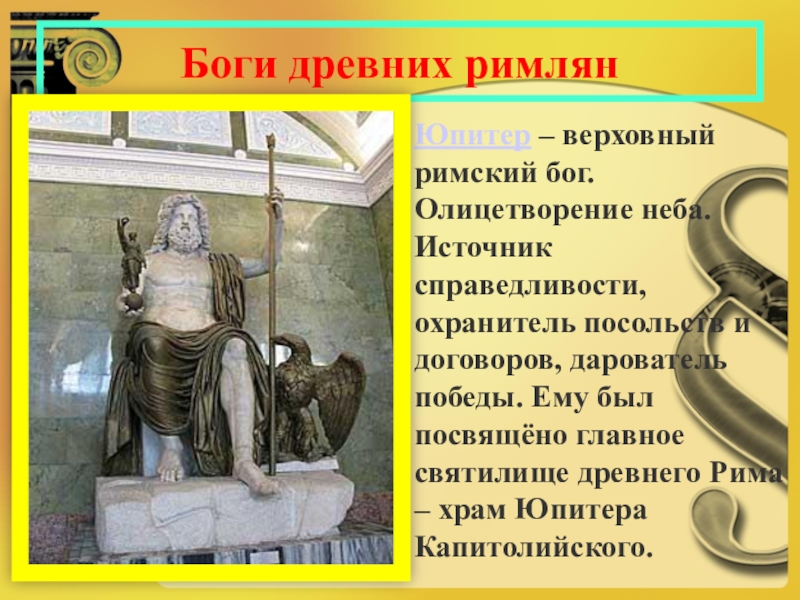 Боги древних римлян

Юпитер – верховный римский бог. Олицетворение неба. Источник справедливости, охранитель посольств и договоров, дарователь победы. Ему был посвящёно главное святилище древнего Рима – храм Юпитера Капитолийского.